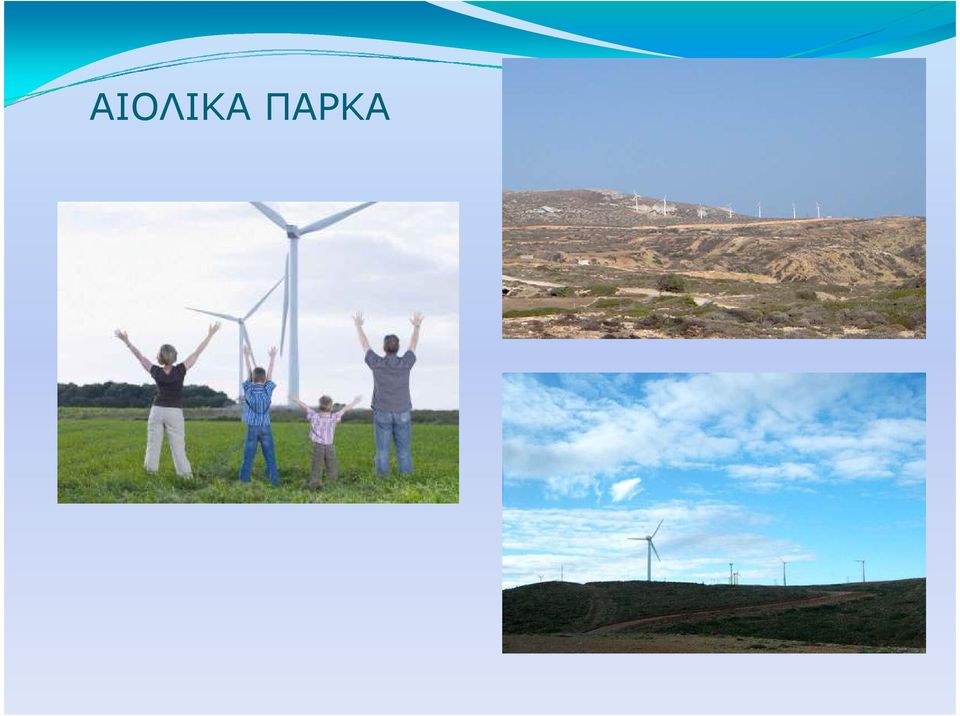 ΑΙΟΛΙΚΑ ΠΑΡΚΑ